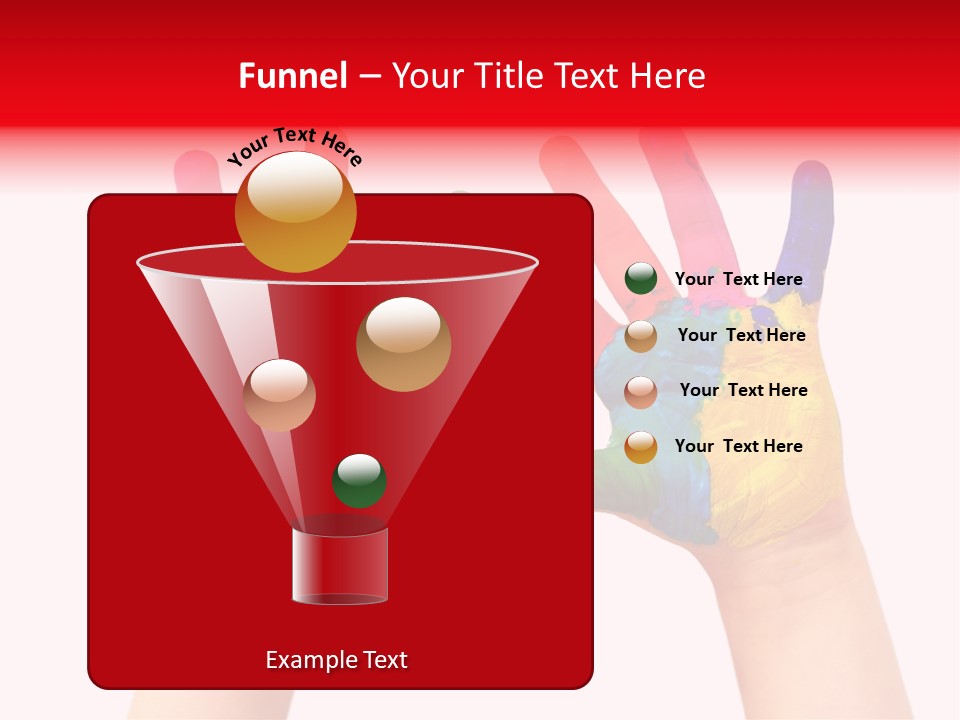 Funnel – Your Title Text Here

Your Text Here

Your Text Here

Your Text Here

Your Text Here

Your Text Here

Example Text